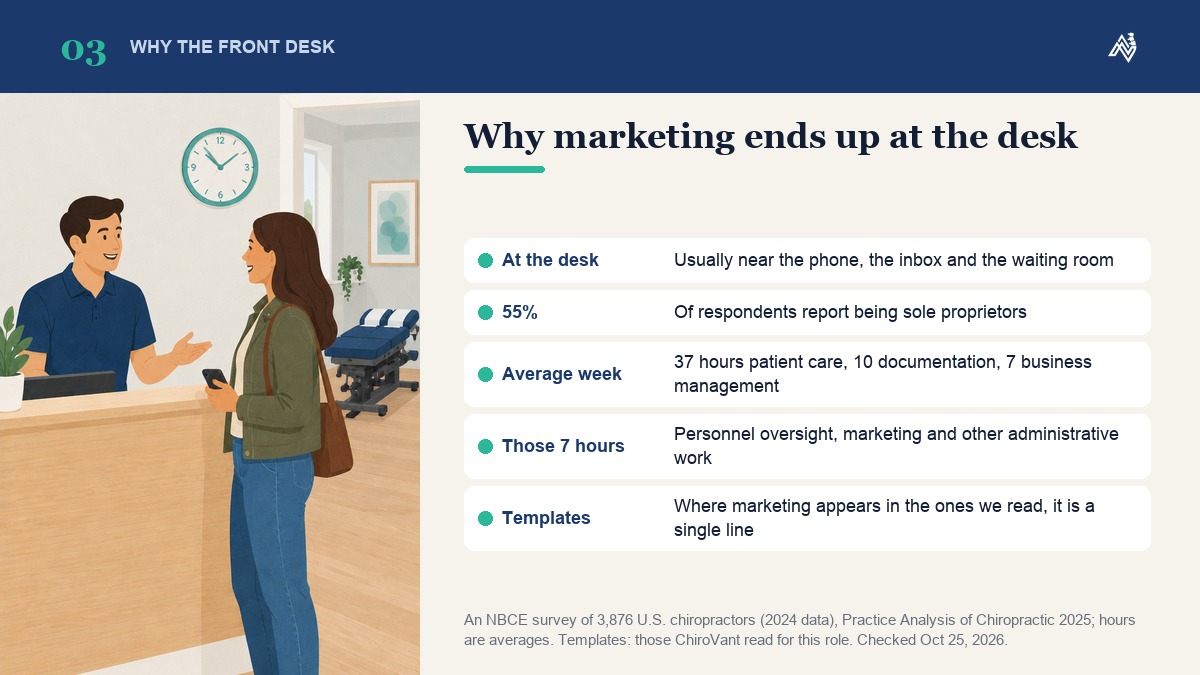 03 WHY THE FRONT DESK

Why marketing ends up at the desk

• At the desk Usually near the phone, the inbox and the waiting room

• 55% Of respondents report being sole proprietors

• Average week 37 hours patient care, 10 documentation, 7 business management

• Those 7 hours Personnel oversight, marketing and other administrative work

• Templates Where marketing appears in the ones we read, it is a single line

An NBCE survey of 3,876 U.S. chiropractors (2024 data), Practice Analysis of Chiropractic 2025; hours are averages. Templates: those ChiroVant read for this role. Checked Oct 25, 2026.